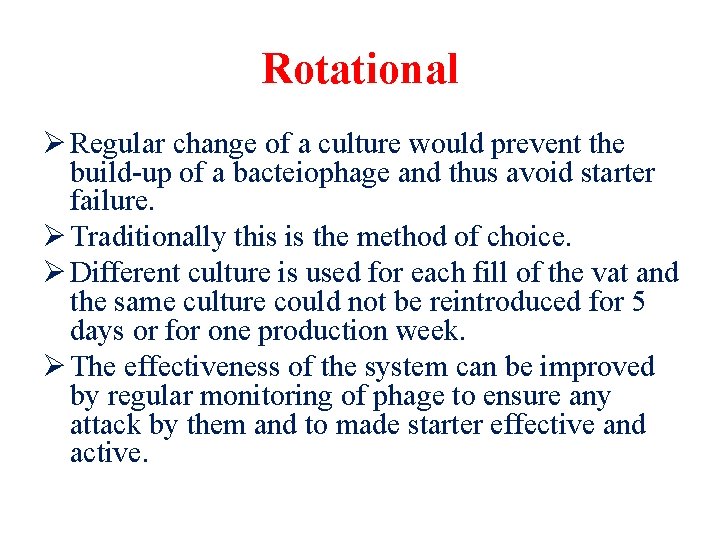 Rotational

➢ Regular change of a culture would prevent the build-up of a bacteiophage and thus avoid starter failure.

➢ Traditionally this is the method of choice.

➢ Different culture is used for each fill of the vat and the same culture could not be reintroduced for 5 days or for one production week.

➢ The effectiveness of the system can be improved by regular monitoring of phage to ensure any attack by them and to made starter effective and active.